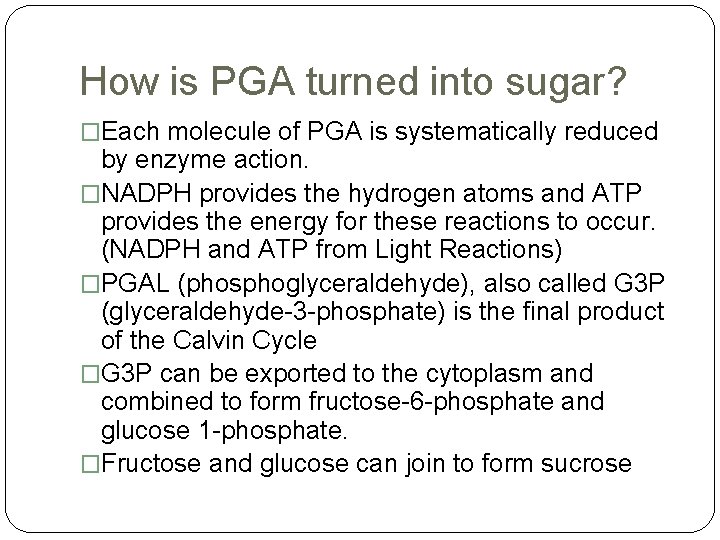 How is PGA turned into sugar?

□Each molecule of PGA is systematically reduced by enzyme action.

□NADPH provides the hydrogen atoms and ATP provides the energy for these reactions to occur. (NADPH and ATP from Light Reactions)

□PGAL (phosphoglyceraldehyde), also called G3P (glyceraldehyde-3-phosphate) is the final product of the Calvin Cycle

□G3P can be exported to the cytoplasm and combined to form fructose-6-phosphate and glucose 1-phosphate.

□Fructose and glucose can join to form sucrose